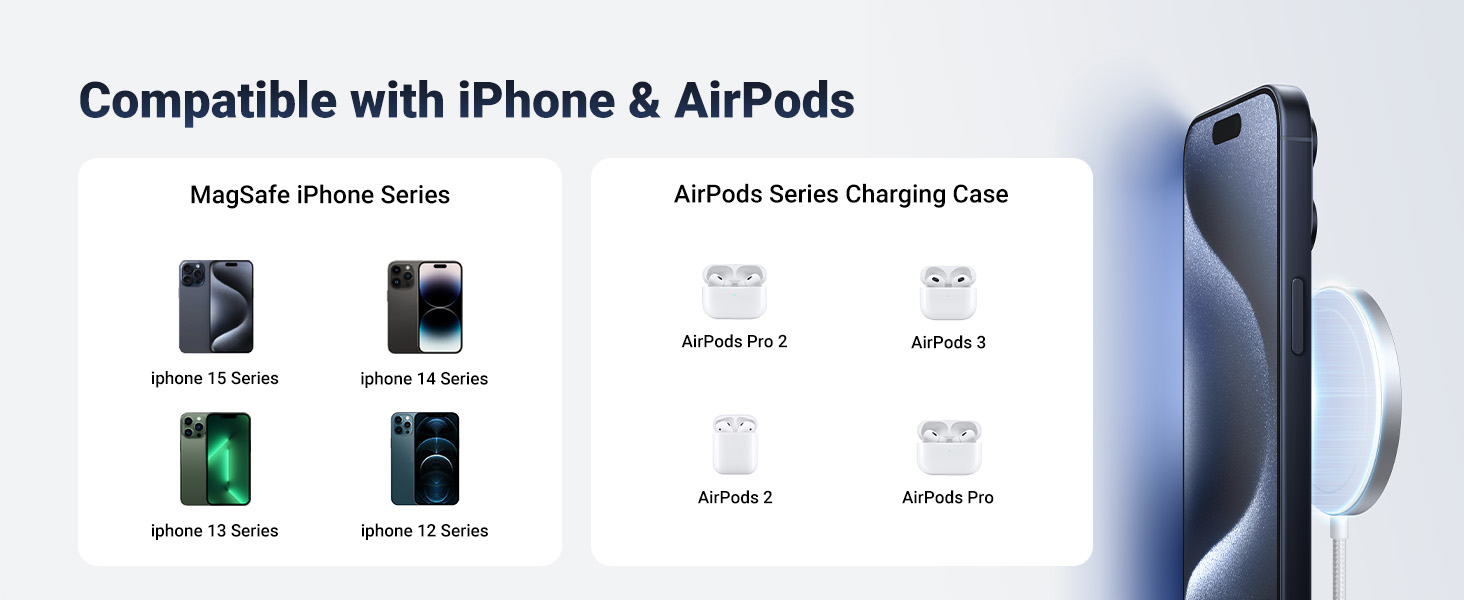 Compatible with iPhone & AirPods

MagSafe iPhone Series

iphone 15 Series

iphone 14 Series

iphone 13 Series

iphone 12 Series

AirPods Series Charging Case

AirPods Pro 2

AirPods 3

AirPods 2

AirPods Pro